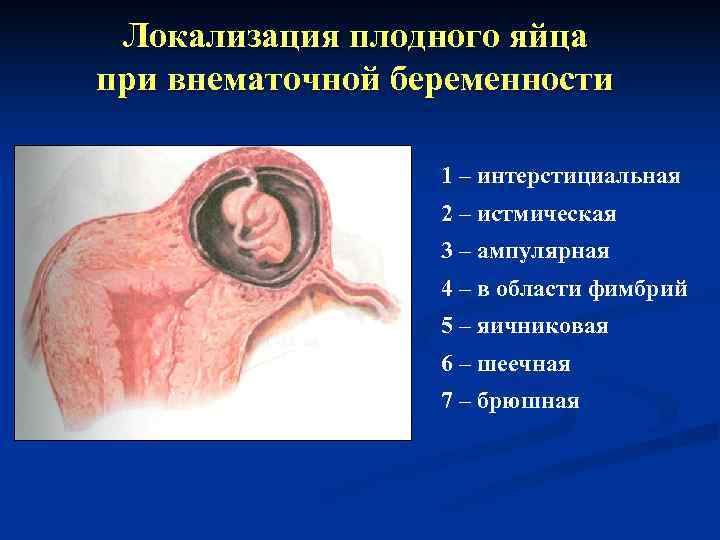 Локализация плодного яйца при внематочной беременности

1 – интерстициальная
2 – истмическая
3 – ампулярная
4 – в области фимбрий
5 – яичниковая
6 – шеечная
7 – брюшная